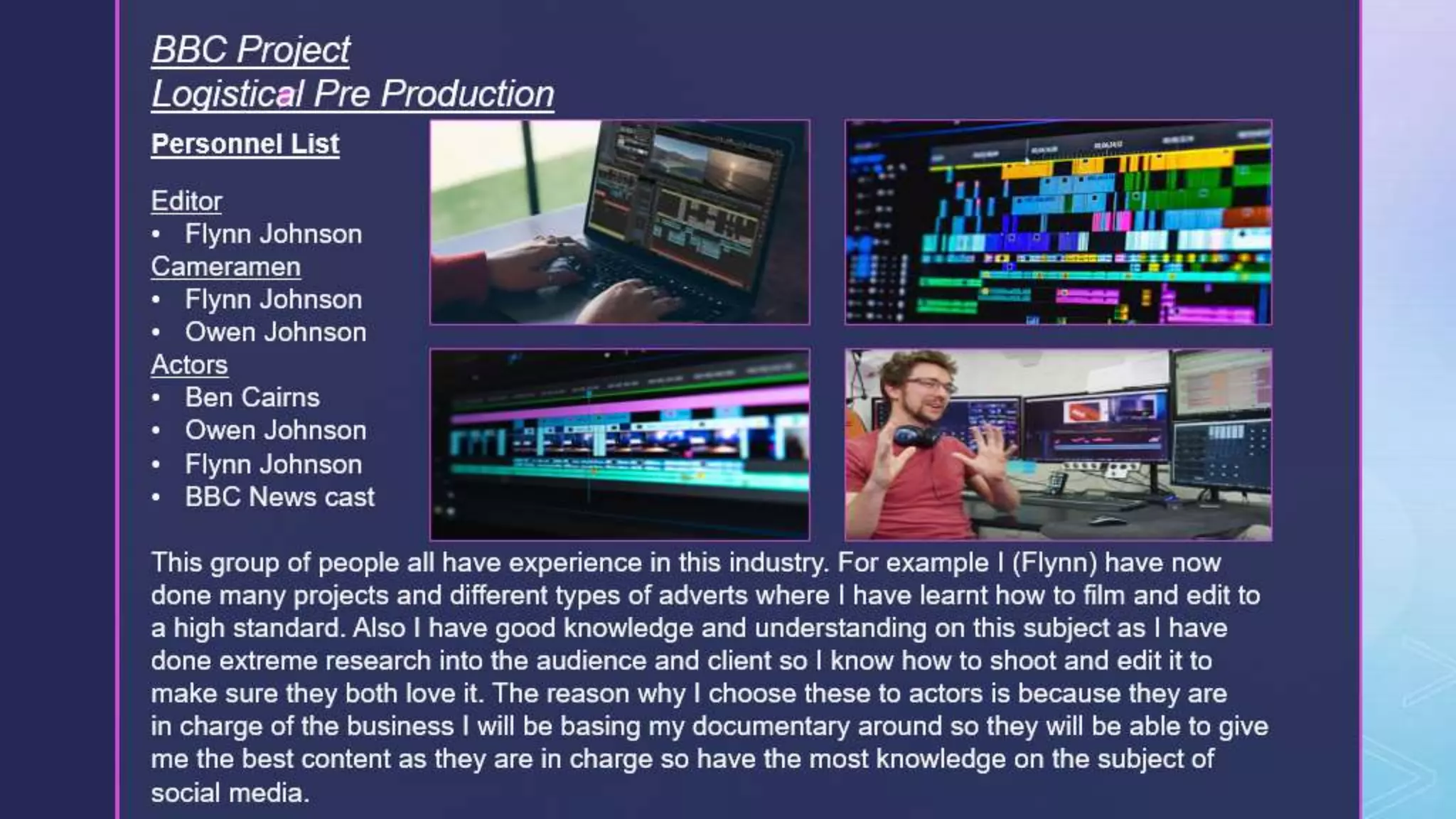 BBC Project
Logistical Pre Production

Personnel List

Editor
• Flynn Johnson
Cameramen
• Flynn Johnson
• Owen Johnson
Actors
• Ben Cairns
• Owen Johnson
• Flynn Johnson
• BBC News cast

This group of people all have experience in this industry. For example I (Flynn) have now done many projects and different types of adverts where I have learnt how to film and edit to a high standard. Also I have good knowledge and understanding on this subject as I have done extreme research into the audience and client so I know how to shoot and edit it to make sure they both love it. The reason why I choose these to actors is because they are in charge of the business I will be basing my documentary around so they will be able to give me the best content as they are in charge so have the most knowledge on the subject of social media.